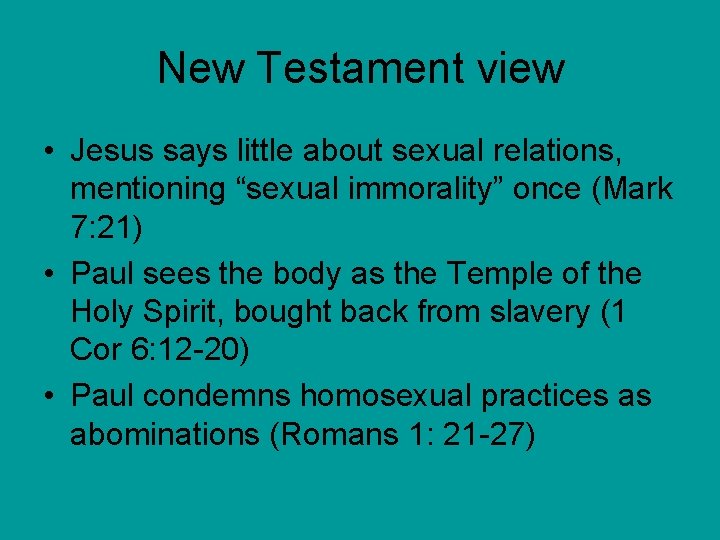 New Testament view

• Jesus says little about sexual relations, mentioning "sexual immorality" once (Mark 7:21)
• Paul sees the body as the Temple of the Holy Spirit, bought back from slavery (1 Cor 6:12-20)
• Paul condemns homosexual practices as abominations (Romans 1: 21-27)